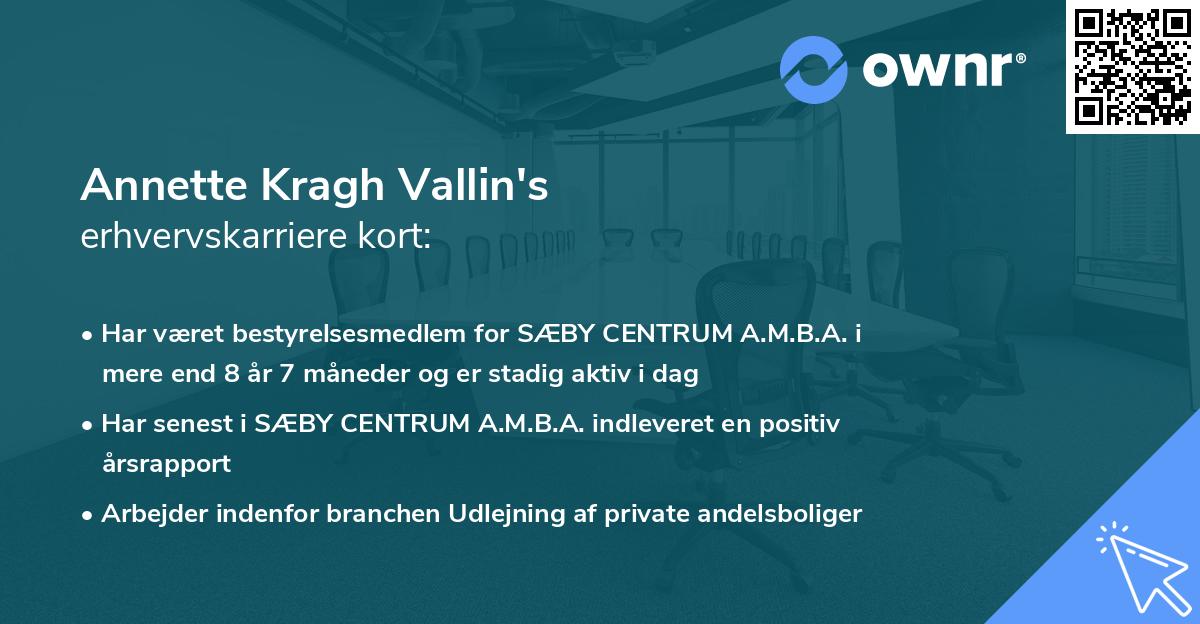 ownr®

Annette Kragh Vallin's
erhvervskarriere kort:

• Har været bestyrelsesmedlem for SÆBY CENTRUM A.M.B.A. i mere end 8 år 7 måneder og er stadig aktiv i dag

• Har senest i SÆBY CENTRUM A.M.B.A. indleveret en positiv årsrapport

• Arbejder indenfor branchen Udlejning af private andelsboliger